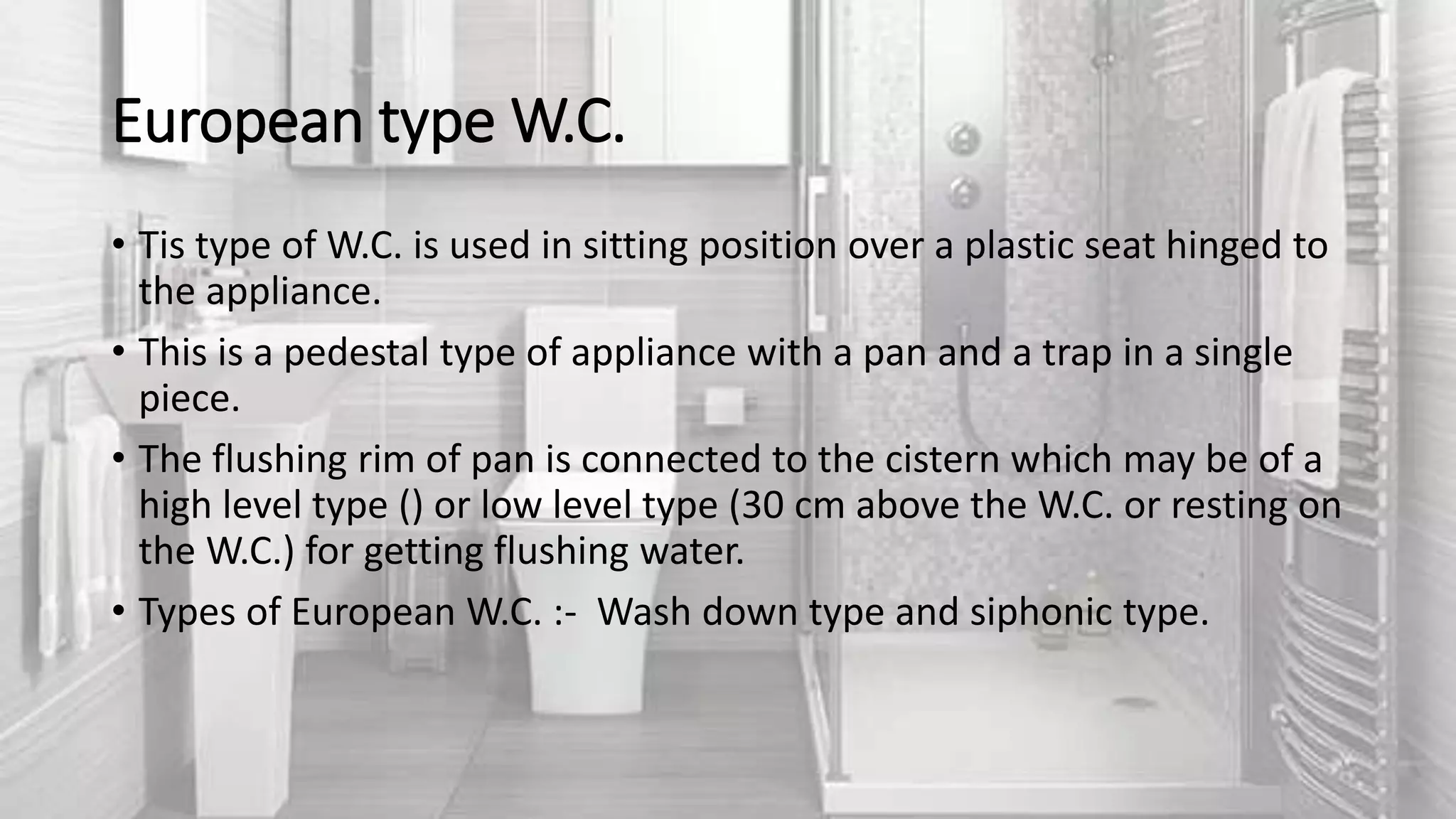 European type W.C.

• Tis type of W.C. is used in sitting position over a plastic seat hinged to the appliance.
• This is a pedestal type of appliance with a pan and a trap in a single piece.
• The flushing rim of pan is connected to the cistern which may be of a high level type () or low level type (30 cm above the W.C. or resting on the W.C.) for getting flushing water.
• Types of European W.C. :- Wash down type and siphonic type.